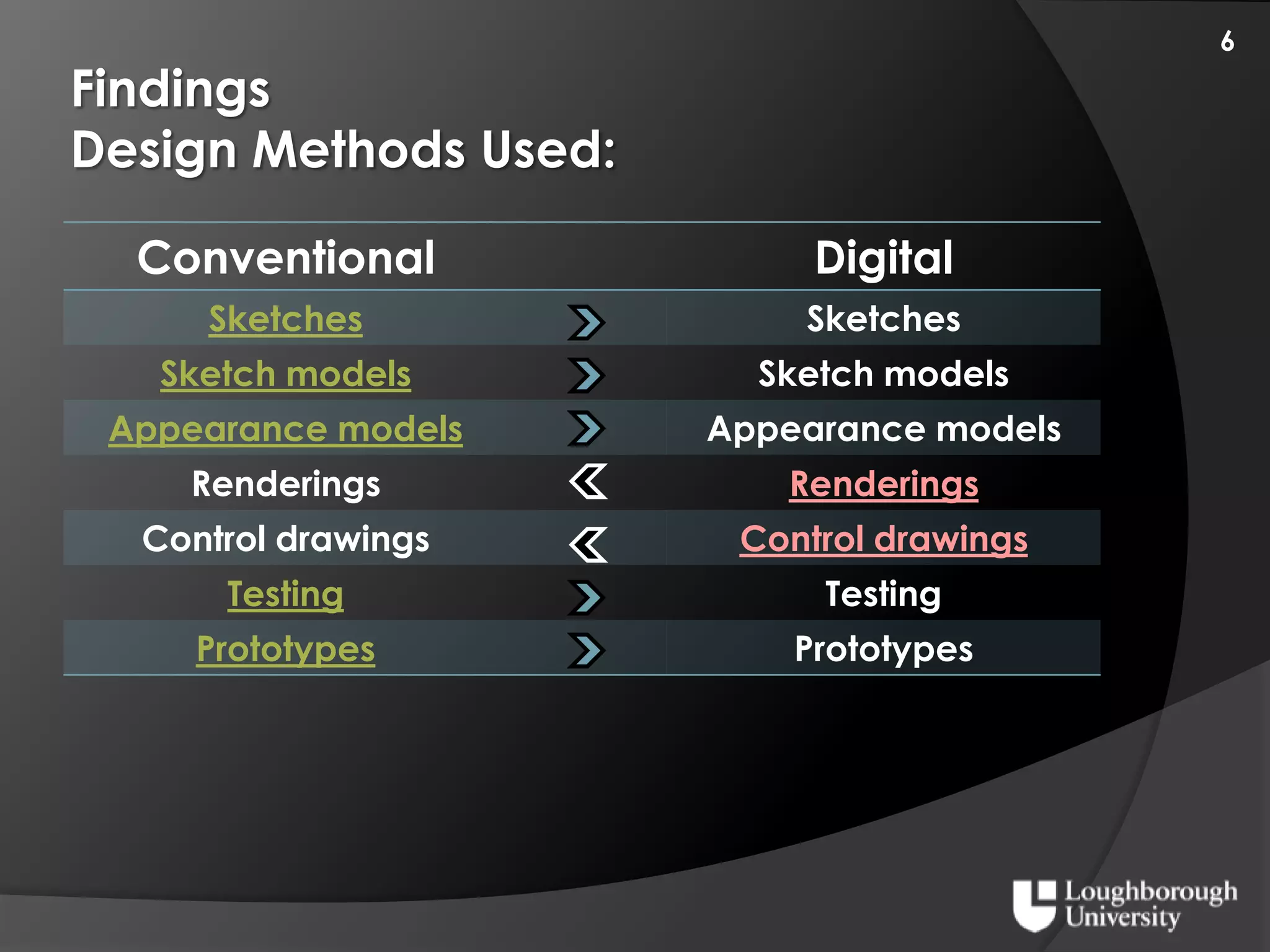 6

Findings
Design Methods Used:

| Conventional | | Digital |
|---|---|---|
| Sketches | > | Sketches |
| Sketch models | > | Sketch models |
| Appearance models | > | Appearance models |
| Renderings | < | Renderings |
| Control drawings | < | Control drawings |
| Testing | > | Testing |
| Prototypes | > | Prototypes |

Loughborough University